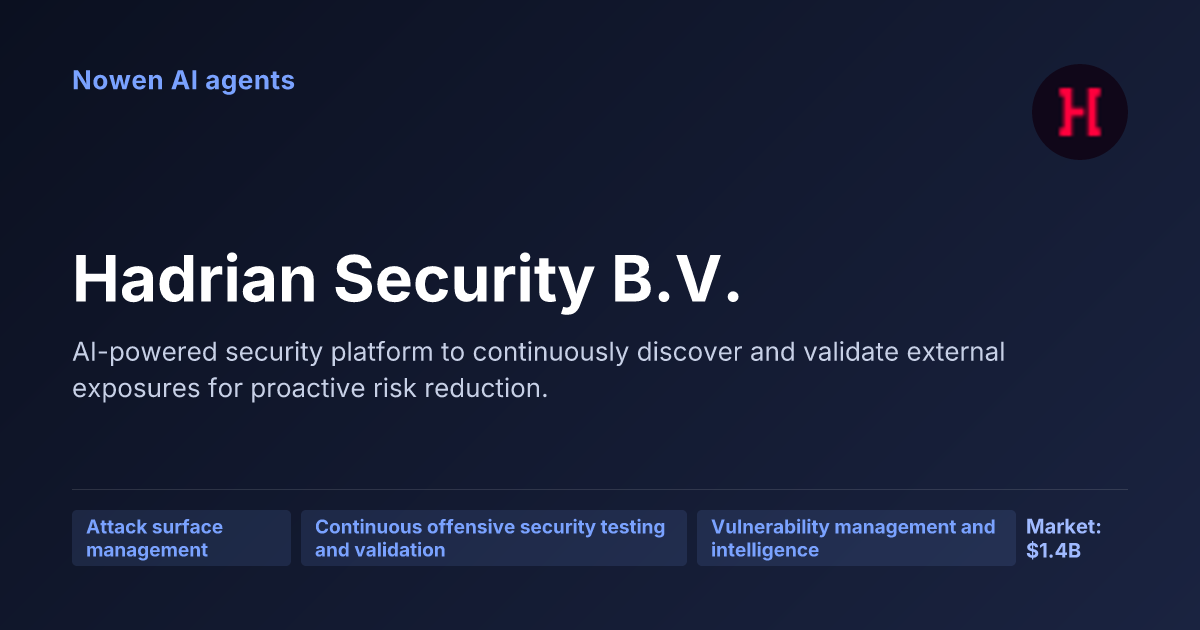 Nowen AI agents

H

Hadrian Security B.V.

AI-powered security platform to continuously discover and validate external exposures for proactive risk reduction.

Attack surface management

Continuous offensive security testing and validation

Vulnerability management and intelligence

Market: $1.4B